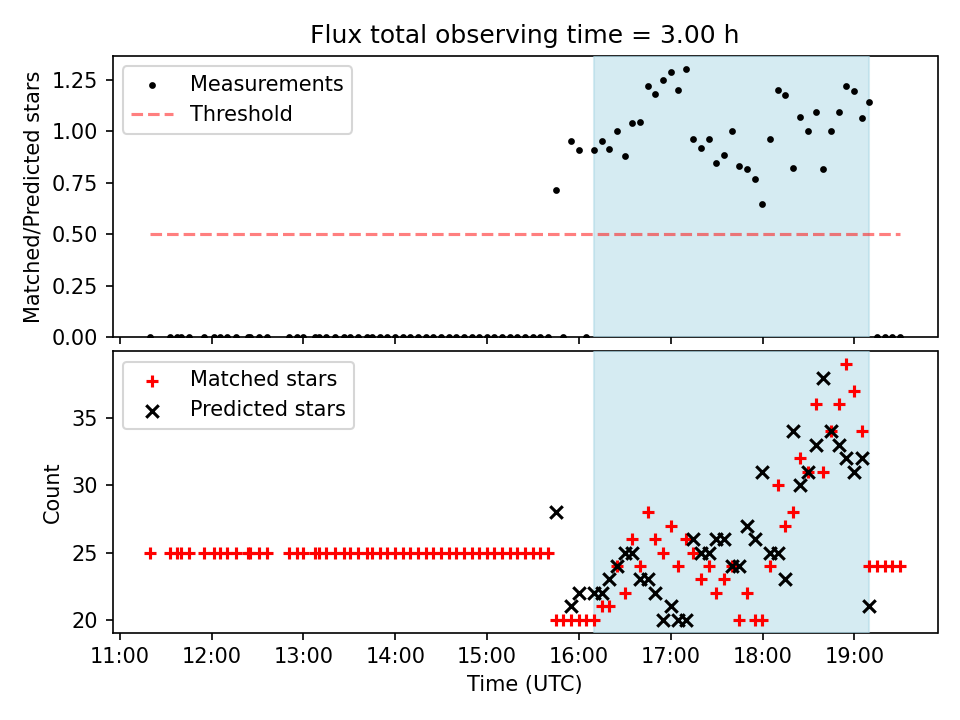 Flux total observing time = 3.00 h

Measurements
Threshold

Matched/Predicted stars

1.25
1.00
0.75
0.50
0.25
0.00

Matched stars
Predicted stars

Count

35
30
25
20

11:00
12:00
13:00
14:00
15:00
16:00
17:00
18:00
19:00

Time (UTC)